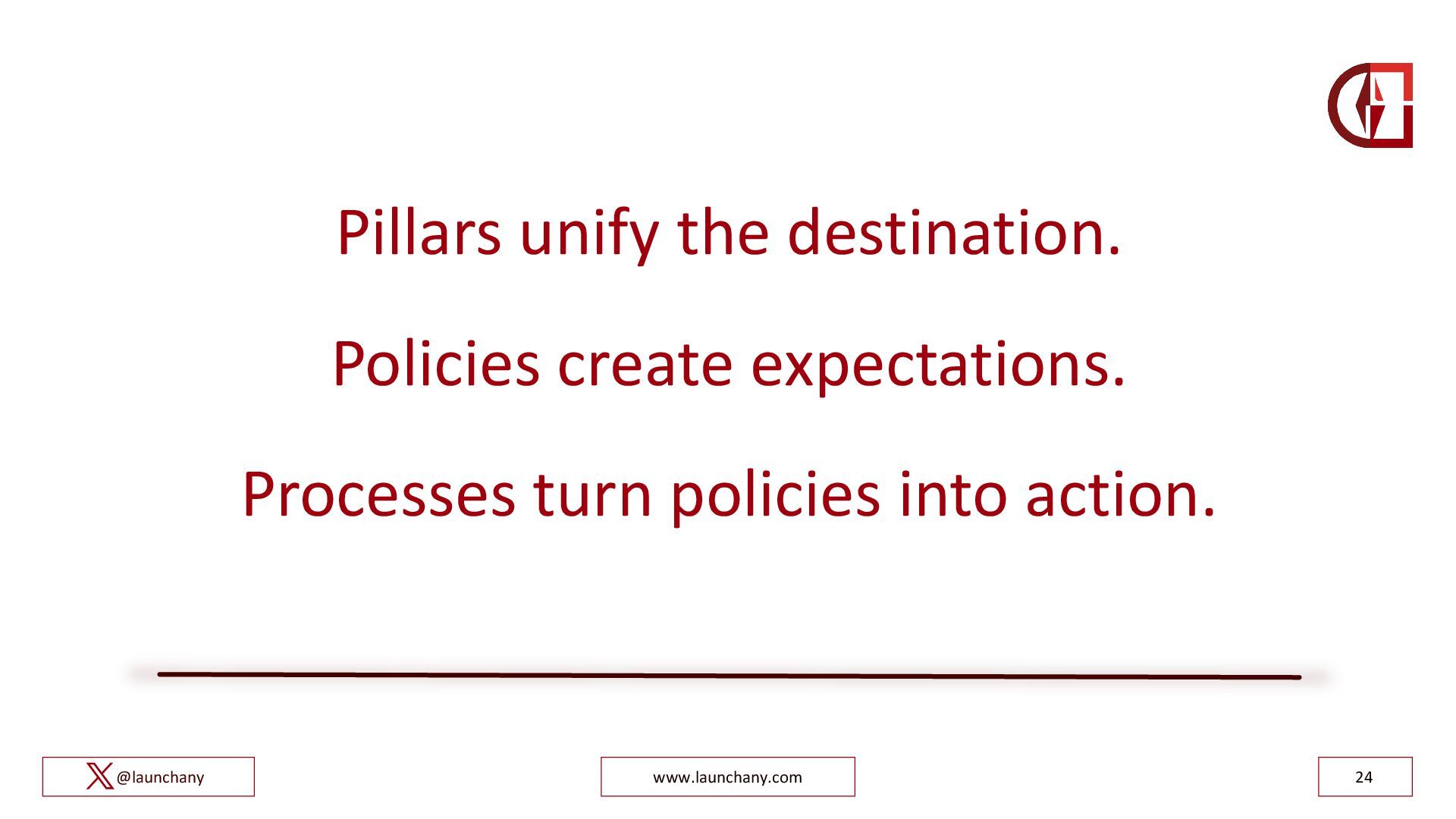 Pillars unify the destination.

Policies create expectations.

Processes turn policies into action.

@launchany

www.launchany.com

24